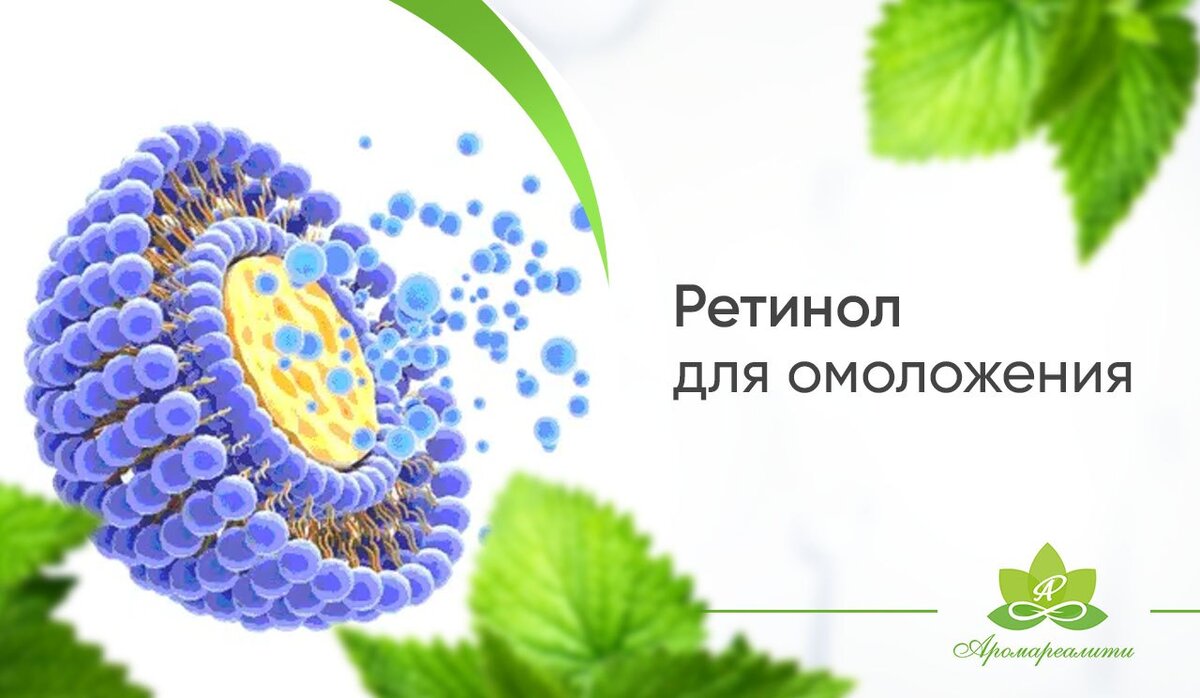 Ретинол
для омоложения

АР
Аромареалити